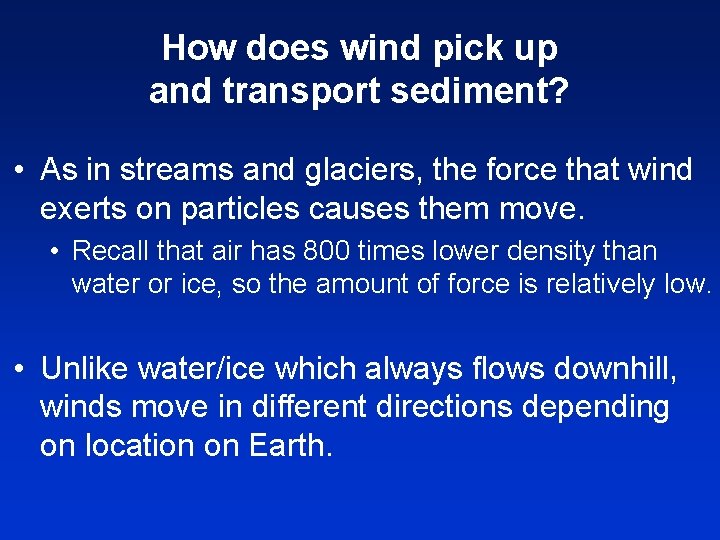 How does wind pick up and transport sediment?

• As in streams and glaciers, the force that wind exerts on particles causes them move.

• Recall that air has 800 times lower density than water or ice, so the amount of force is relatively low.

• Unlike water/ice which always flows downhill, winds move in different directions depending on location on Earth.